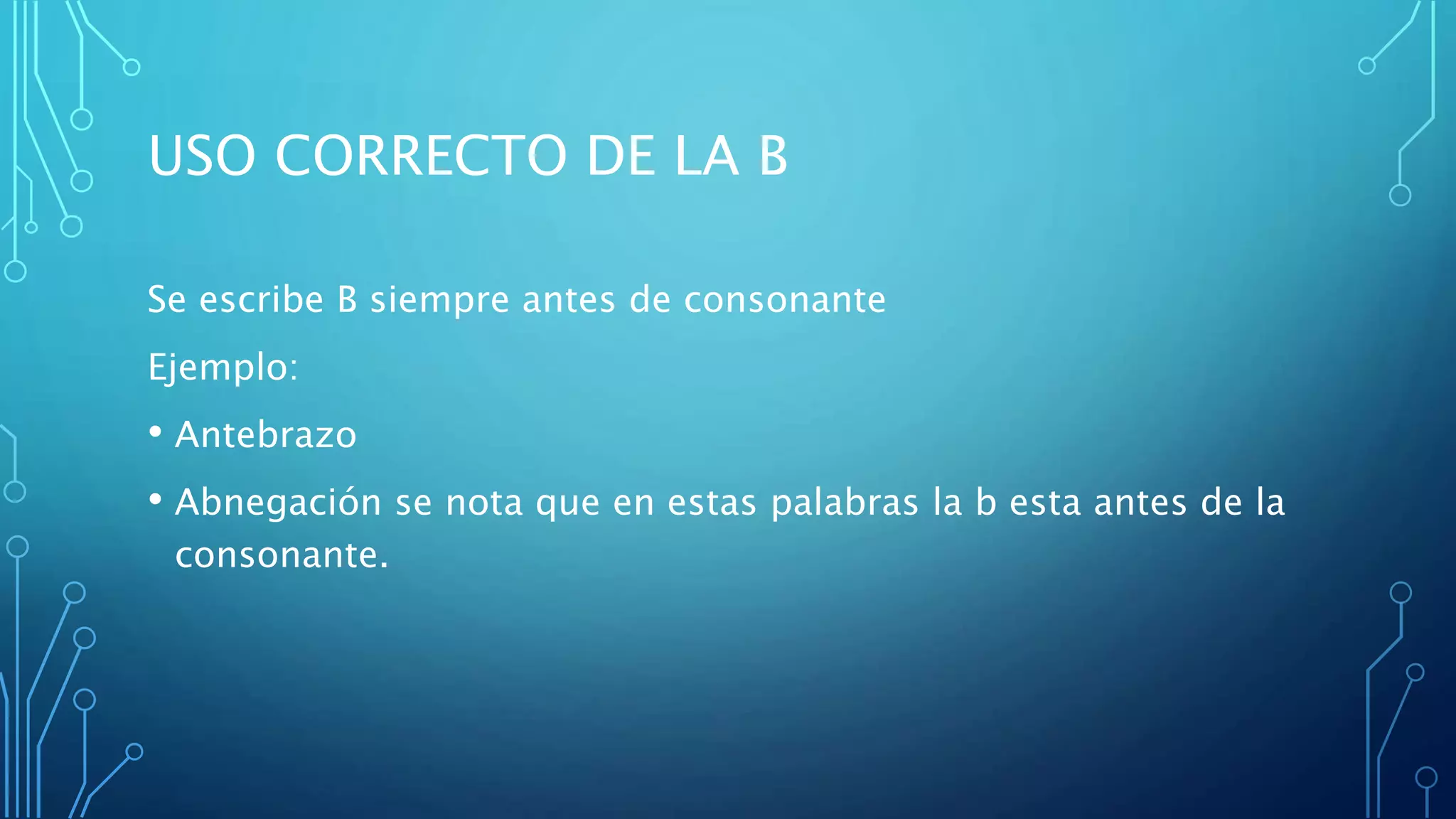 USO CORRECTO DE LA B

Se escribe B siempre antes de consonante

Ejemplo:

• Antebrazo

• Abnegación se nota que en estas palabras la b esta antes de la consonante.